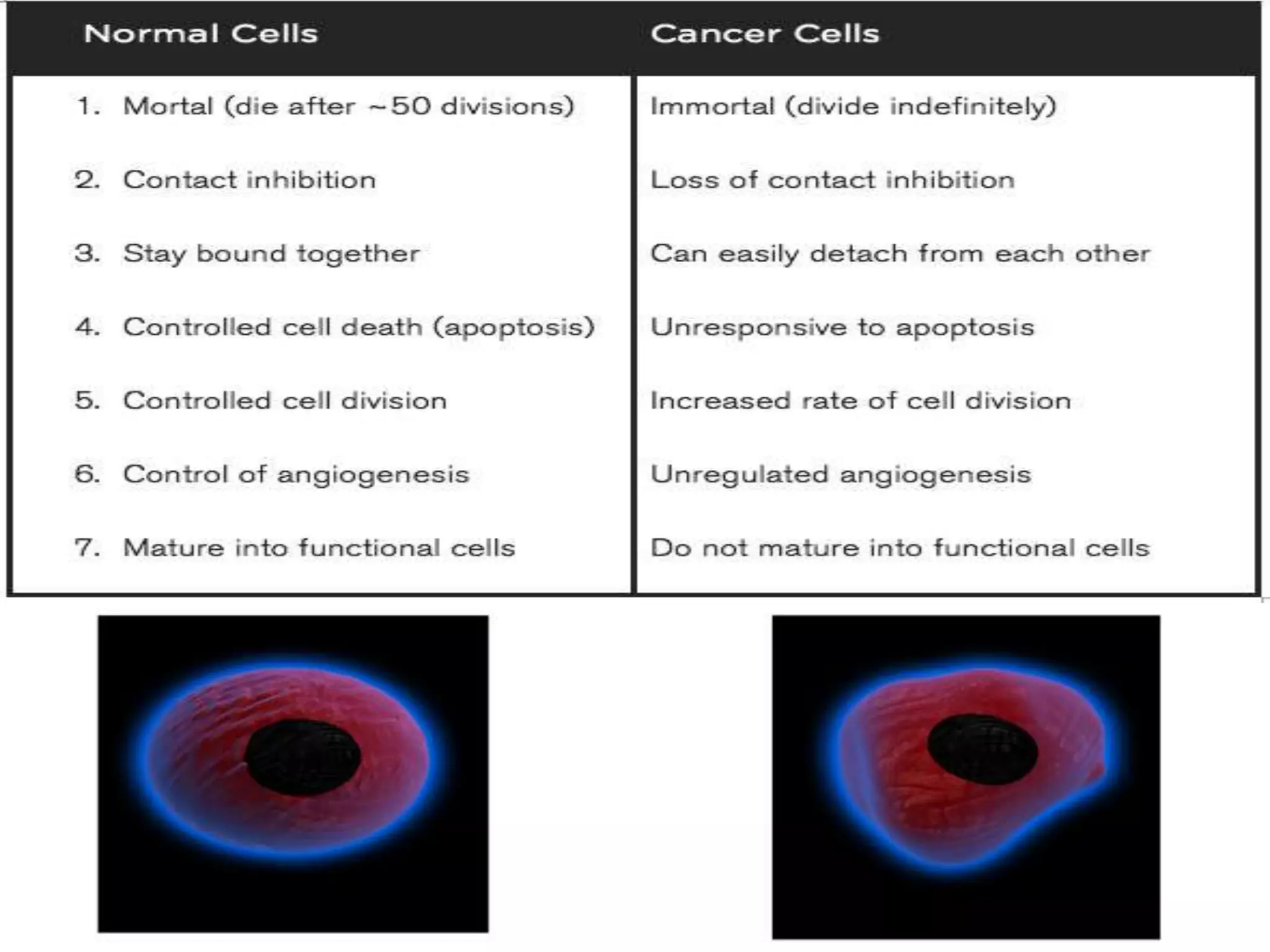 | Normal Cells | Cancer Cells |
|---|---|
| 1. Mortal (die after ~50 divisions) | Immortal (divide indefinitely) |
| 2. Contact inhibition | Loss of contact inhibition |
| 3. Stay bound together | Can easily detach from each other |
| 4. Controlled cell death (apoptosis) | Unresponsive to apoptosis |
| 5. Controlled cell division | Increased rate of cell division |
| 6. Control of angiogenesis | Unregulated angiogenesis |
| 7. Mature into functional cells | Do not mature into functional cells |